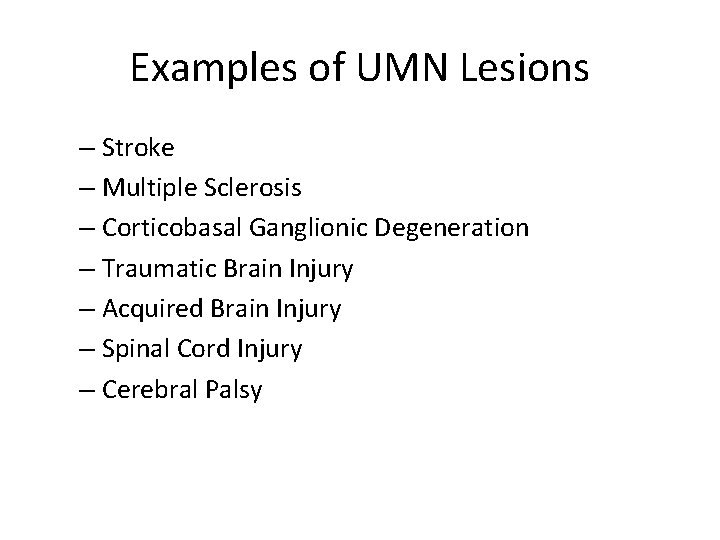 Examples of UMN Lesions

– Stroke
– Multiple Sclerosis
– Corticobasal Ganglionic Degeneration
– Traumatic Brain Injury
– Acquired Brain Injury
– Spinal Cord Injury
– Cerebral Palsy